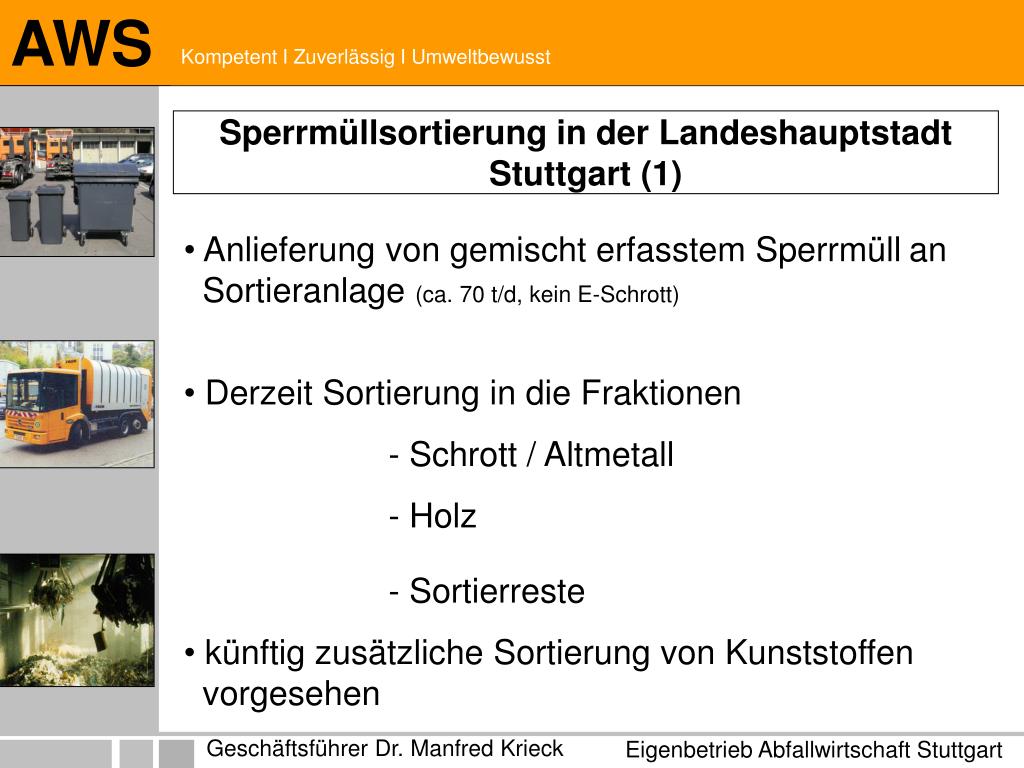 AWS Kompetent I Zuverlässig I Umweltbewusst

Sperrmüllsortierung in der Landeshauptstadt Stuttgart (1)

• Anlieferung von gemischt erfasstem Sperrmüll an Sortieranlage (ca. 70 t/d, kein E-Schrott)

• Derzeit Sortierung in die Fraktionen

- Schrott / Altmetall

- Holz

- Sortierreste

• künftig zusätzliche Sortierung von Kunststoffen vorgesehen

Geschäftsführer Dr. Manfred Krieck

Eigenbetrieb Abfallwirtschaft Stuttgart